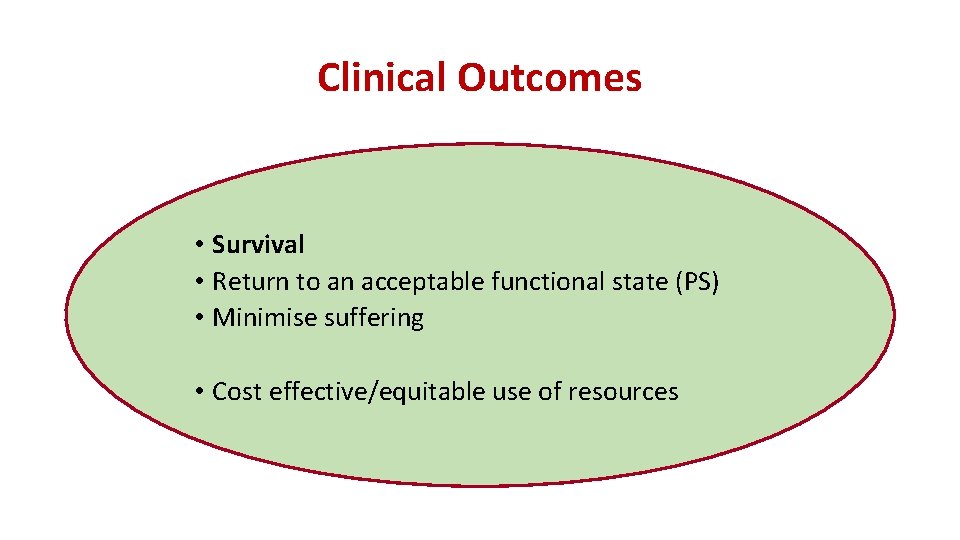 Clinical Outcomes

• Survival
• Return to an acceptable functional state (PS)
• Minimise suffering

• Cost effective/equitable use of resources